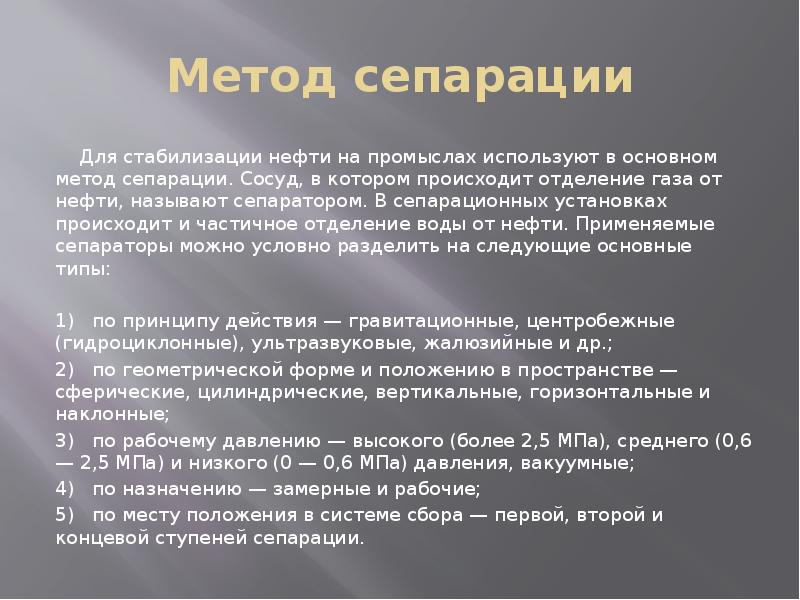 Метод сепарации

Для стабилизации нефти на промыслах используют в основном метод сепарации. Сосуд, в котором происходит отделение газа от нефти, называют сепаратором. В сепарационных установках происходит и частичное отделение воды от нефти. Применяемые сепараторы можно условно разделить на следующие основные типы:

1) по принципу действия — гравитационные, центробежные (гидроциклонные), ультразвуковые, жалюзийные и др.;

2) по геометрической форме и положению в пространстве — сферические, цилиндрические, вертикальные, горизонтальные и наклонные;

3) по рабочему давлению — высокого (более 2,5 МПа), среднего (0,6 — 2,5 МПа) и низкого (0 — 0,6 МПа) давления, вакуумные;

4) по назначению — замерные и рабочие;

5) по месту положения в системе сбора — первой, второй и концевой ступеней сепарации.